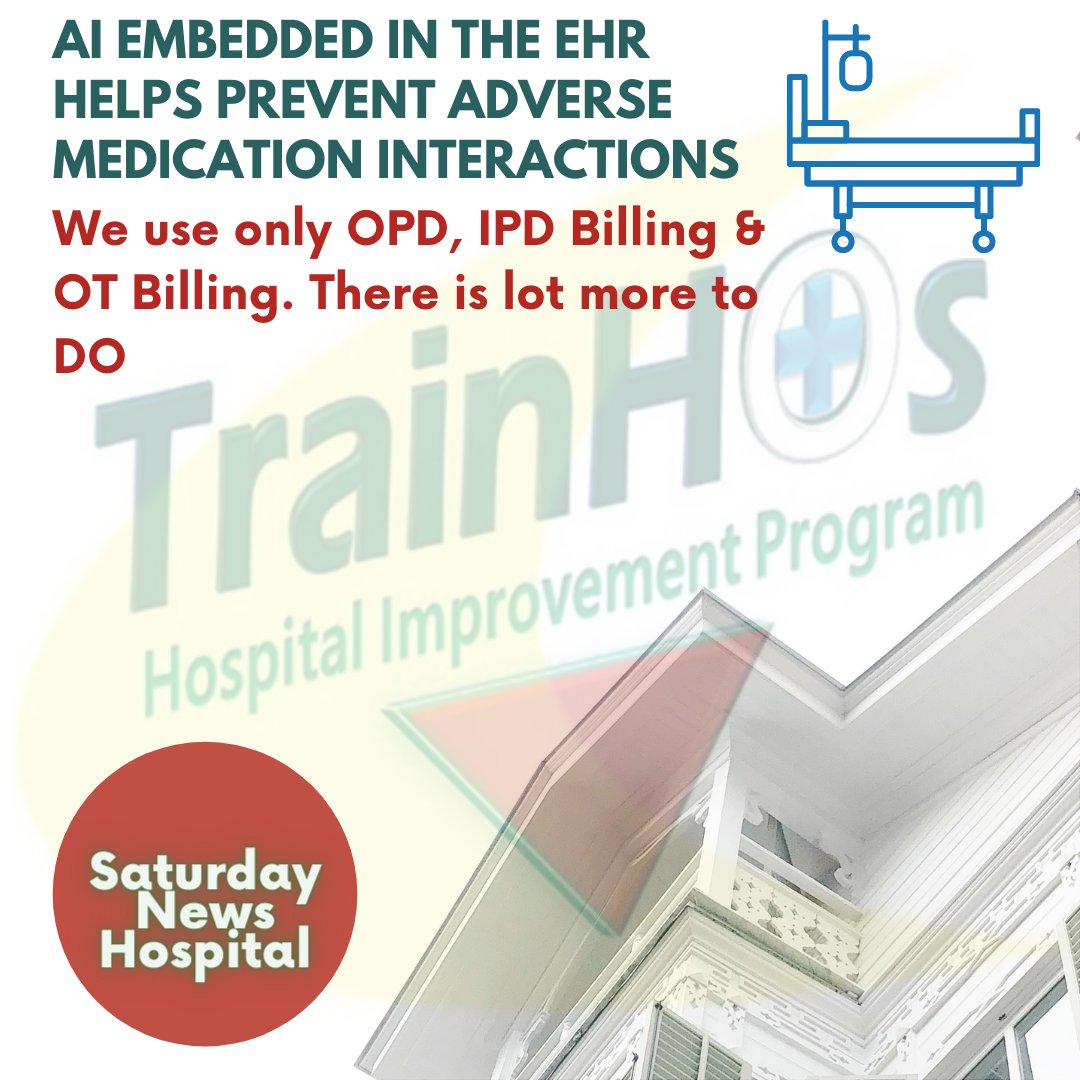 AI EMBEDDED IN THE EHR HELPS PREVENT ADVERSE MEDICATION INTERACTIONS

We use only OPD, IPD Billing & OT Billing. There is lot more to DO

TrainHOs
Hospital Improvement Program

Saturday News Hospital